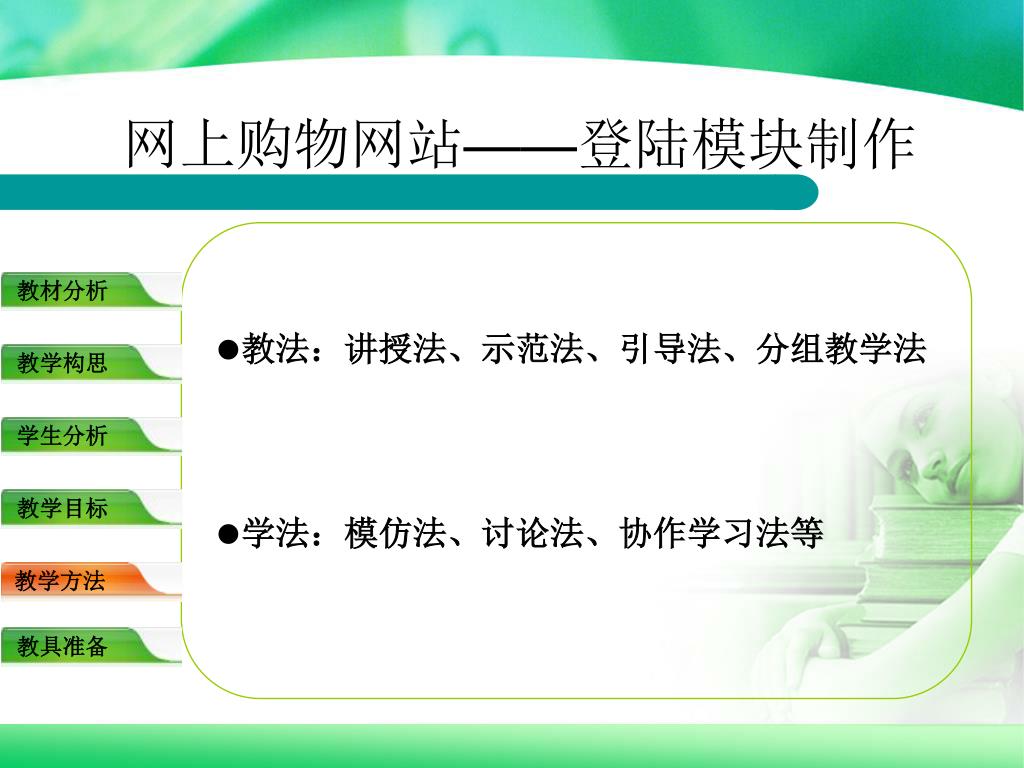 网上购物网站——登陆模块制作

教材分析

教学构思

学生分析

教学目标

教学方法

教具准备

●教法：讲授法、示范法、引导法、分组教学法

●学法：模仿法、讨论法、协作学习法等